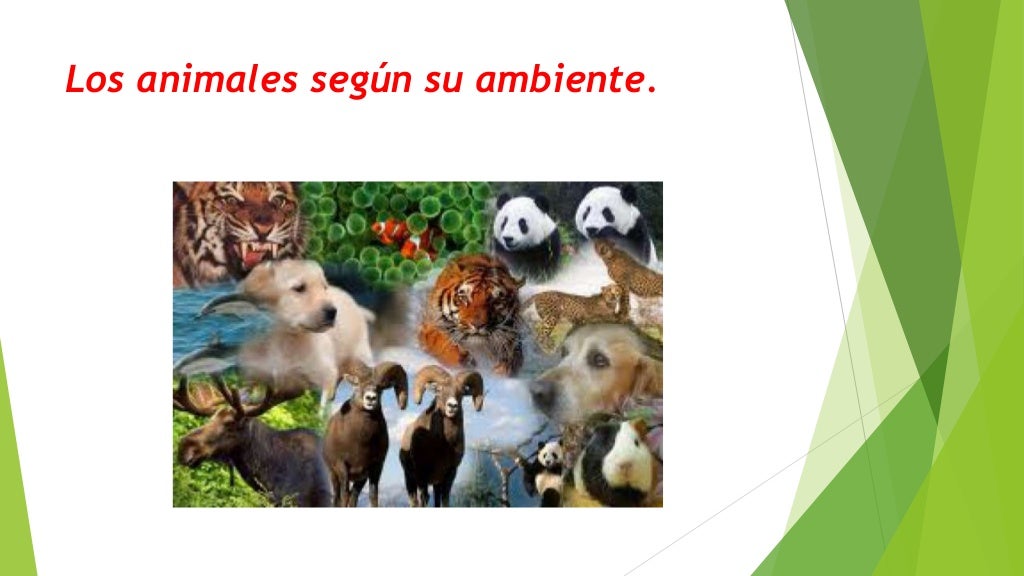 Los animales según su ambiente.